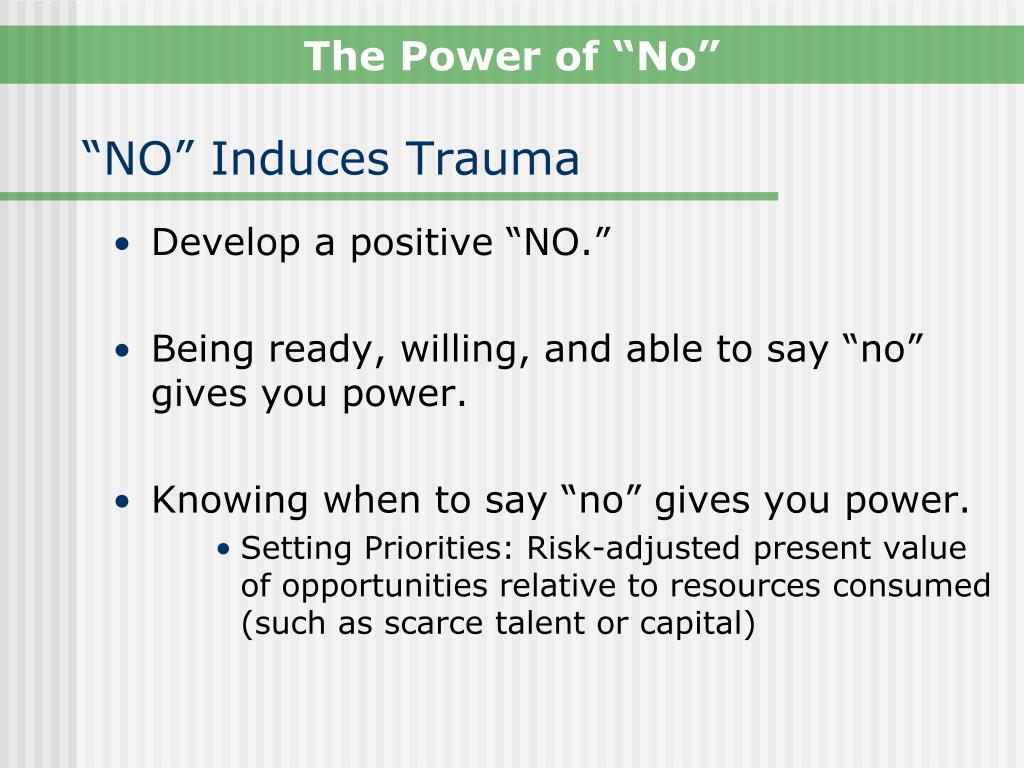 The Power of “No”

“NO” Induces Trauma

• Develop a positive “NO.”

• Being ready, willing, and able to say “no” gives you power.

• Knowing when to say “no” gives you power.
  • Setting Priorities: Risk-adjusted present value of opportunities relative to resources consumed (such as scarce talent or capital)